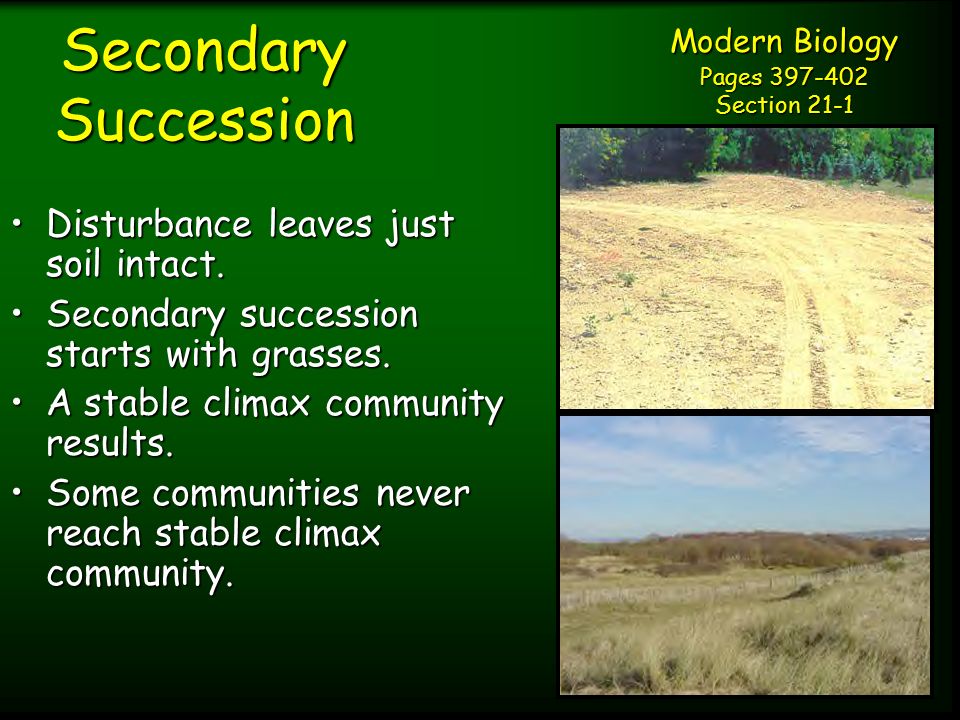 Secondary Succession

Modern Biology
Pages 397-402
Section 21-1

• Disturbance leaves just soil intact.
• Secondary succession starts with grasses.
• A stable climax community results.
• Some communities never reach stable climax community.